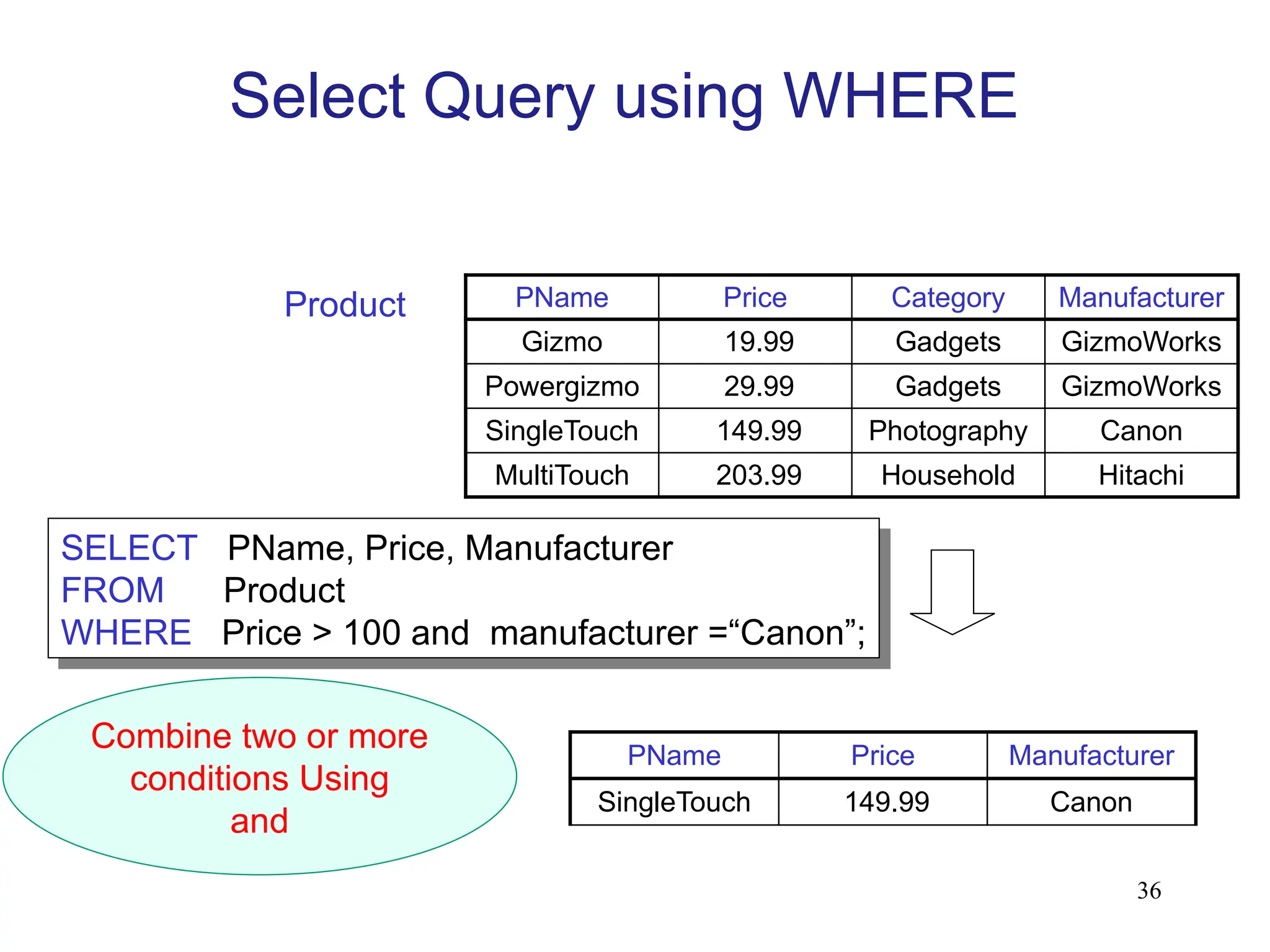 Select Query using WHERE

Product

| PName | Price | Category | Manufacturer |
|---|---|---|---|
| Gizmo | 19.99 | Gadgets | GizmoWorks |
| Powergizmo | 29.99 | Gadgets | GizmoWorks |
| SingleTouch | 149.99 | Photography | Canon |
| MultiTouch | 203.99 | Household | Hitachi |

SELECT PName, Price, Manufacturer
FROM Product
WHERE Price > 100 and manufacturer =“Canon”;

Combine two or more conditions Using and

| PName | Price | Manufacturer |
|---|---|---|
| SingleTouch | 149.99 | Canon |

36